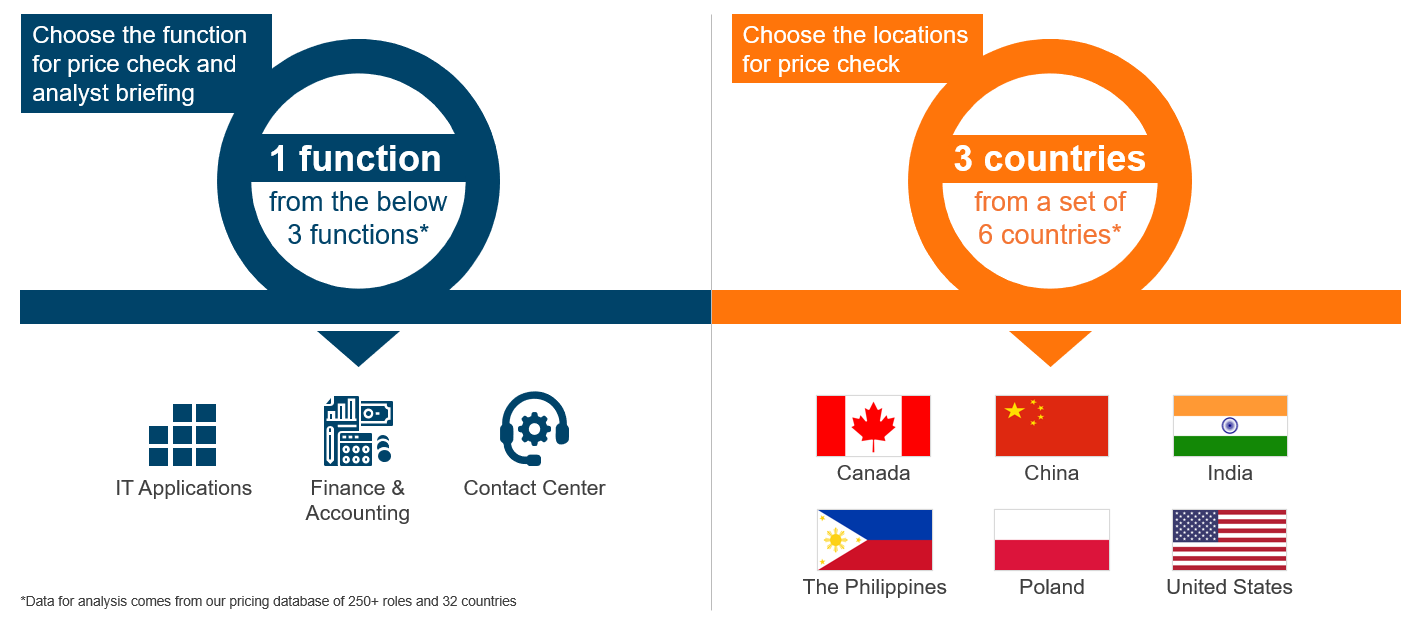 Choose the function for price check and analyst briefing

1 function
from the below 3 functions*

IT Applications

Finance & Accounting

Contact Center

*Data for analysis comes from our pricing database of 250+ roles and 32 countries

Choose the locations for price check

3 countries
from a set of 6 countries*

Canada

China

India

The Philippines

Poland

United States